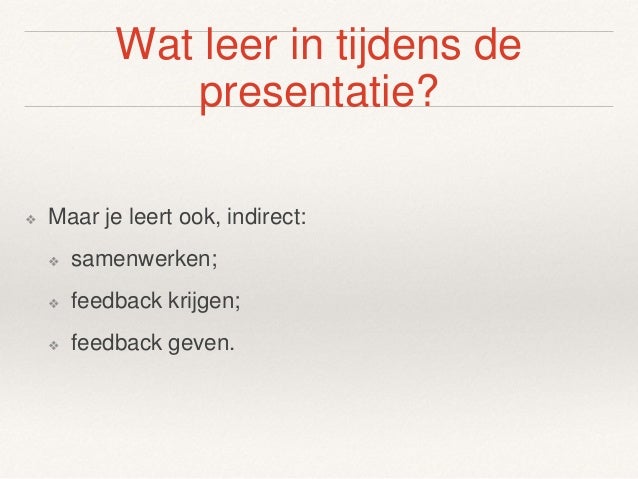 Wat leer in tijdens de presentatie?

❖ Maar je leert ook, indirect:

❖ samenwerken;

❖ feedback krijgen;

❖ feedback geven.